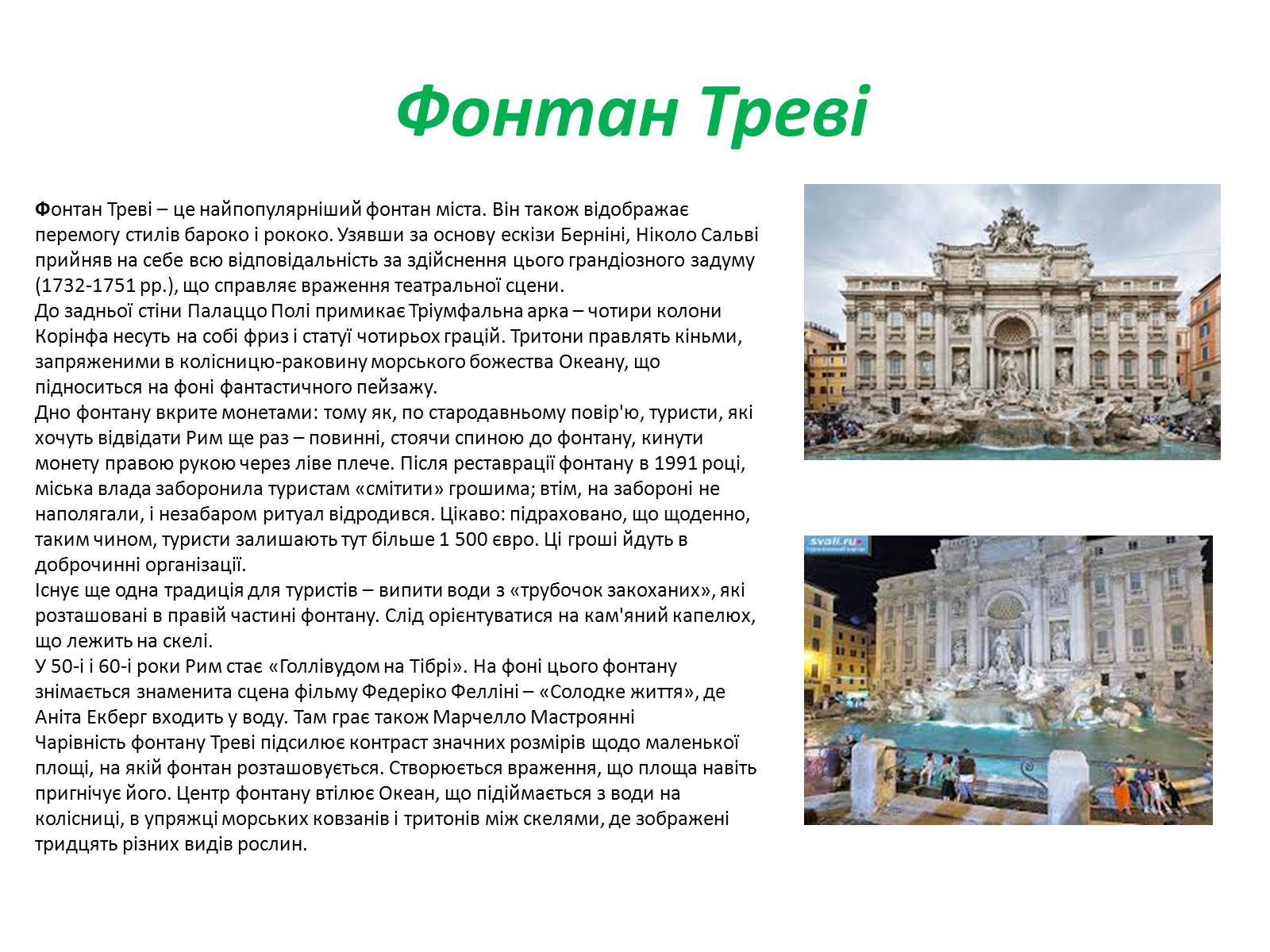 Фонтан Треві

Фонтан Треві – це найпопулярніший фонтан міста. Він також відображає перемогу стилів бароко і рококо. Узявши за основу ескізи Берніні, Ніколо Сальві прийняв на себе всю відповідальність за здійснення цього грандіозного задуму (1732-1751 рр.), що справляє враження театральної сцени.
До задньої стіни Палаццо Полі примикає Тріумфальна арка – чотири колони Корінфа несуть на собі фриз і статуї чотирьох грацій. Тритони правлять кіньми, запряженими в колісницю-раковину морського божества Океану, що підноситься на фоні фантастичного пейзажу.
Дно фонтану вкрите монетами: тому як, по стародавньому повір'ю, туристи, які хочуть відвідати Рим ще раз – повинні, стоячи спиною до фонтану, кинути монету правою рукою через ліве плече. Після реставрації фонтану в 1991 році, міська влада заборонила туристам «смітити» грошима; втім, на забороні не наполягали, і незабаром ритуал відродився. Цікаво: підраховано, що щоденно, таким чином, туристи залишають тут більше 1 500 євро. Ці гроші йдуть в доброчинні організації.
Існує ще одна традиція для туристів – випити води з «трубочок закоханих», які розташовані в правій частині фонтану. Слід орієнтуватися на кам'яний капелюх, що лежить на скелі.
У 50-і і 60-і роки Рим стає «Голлівудом на Тібрі». На фоні цього фонтану знімається знаменита сцена фільму Федеріко Фелліні – «Солодке життя», де Аніта Екберг входить у воду. Там грає також Марчелло Мастроянні
Чарівність фонтану Треві підсилює контраст значних розмірів щодо маленької площі, на якій фонтан розташовується. Створюється враження, що площа навіть пригнічує його. Центр фонтану втілює Океан, що підіймається з води на колісниці, в упряжці морських ковзанів і тритонів між скелями, де зображені тридцять різних видів рослин.

svali.ru